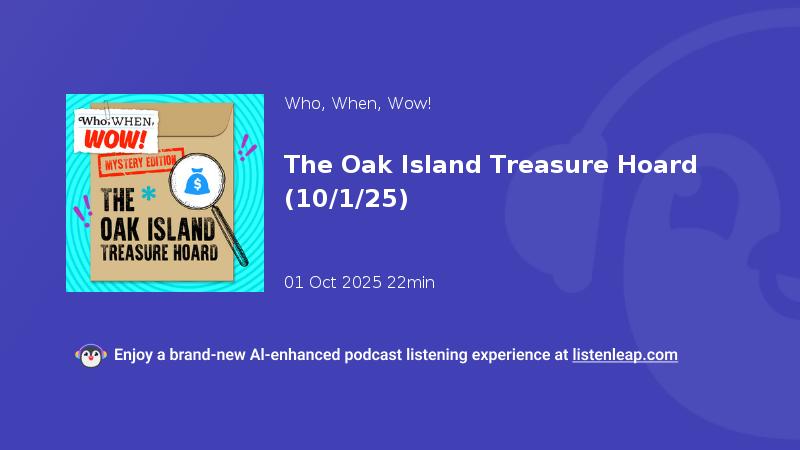 Who, WHEN, WOW!
MYSTERY EDITION
THE OAK ISLAND TREASURE HOARD
$

Who, When, Wow!

The Oak Island Treasure Hoard (10/1/25)

01 Oct 2025 22min

Enjoy a brand-new AI-enhanced podcast listening experience at listenleap.com